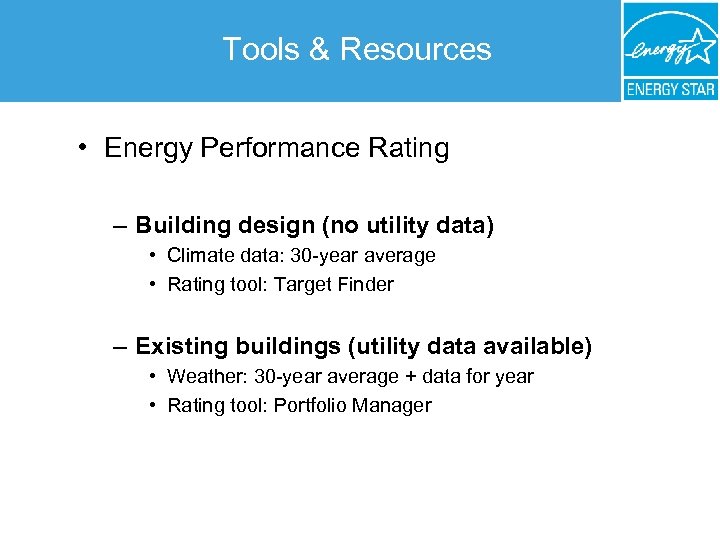 Tools & Resources

energy

ENERGY STAR

• Energy Performance Rating

– Building design (no utility data)
• Climate data: 30-year average
• Rating tool: Target Finder

– Existing buildings (utility data available)
• Weather: 30-year average + data for year
• Rating tool: Portfolio Manager